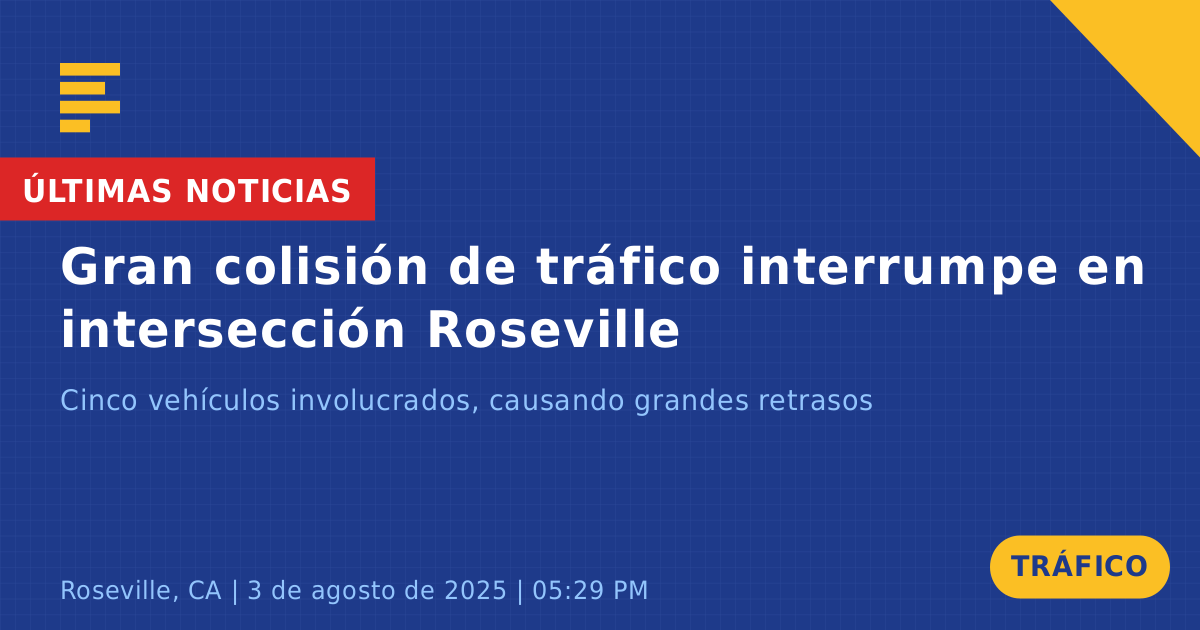 ÚLTIMAS NOTICIAS

Gran colisión de tráfico interrumpe en intersección Roseville

Cinco vehículos involucrados, causando grandes retrasos

Roseville, CA | 3 de agosto de 2025 | 05:29 PM

TRÁFICO